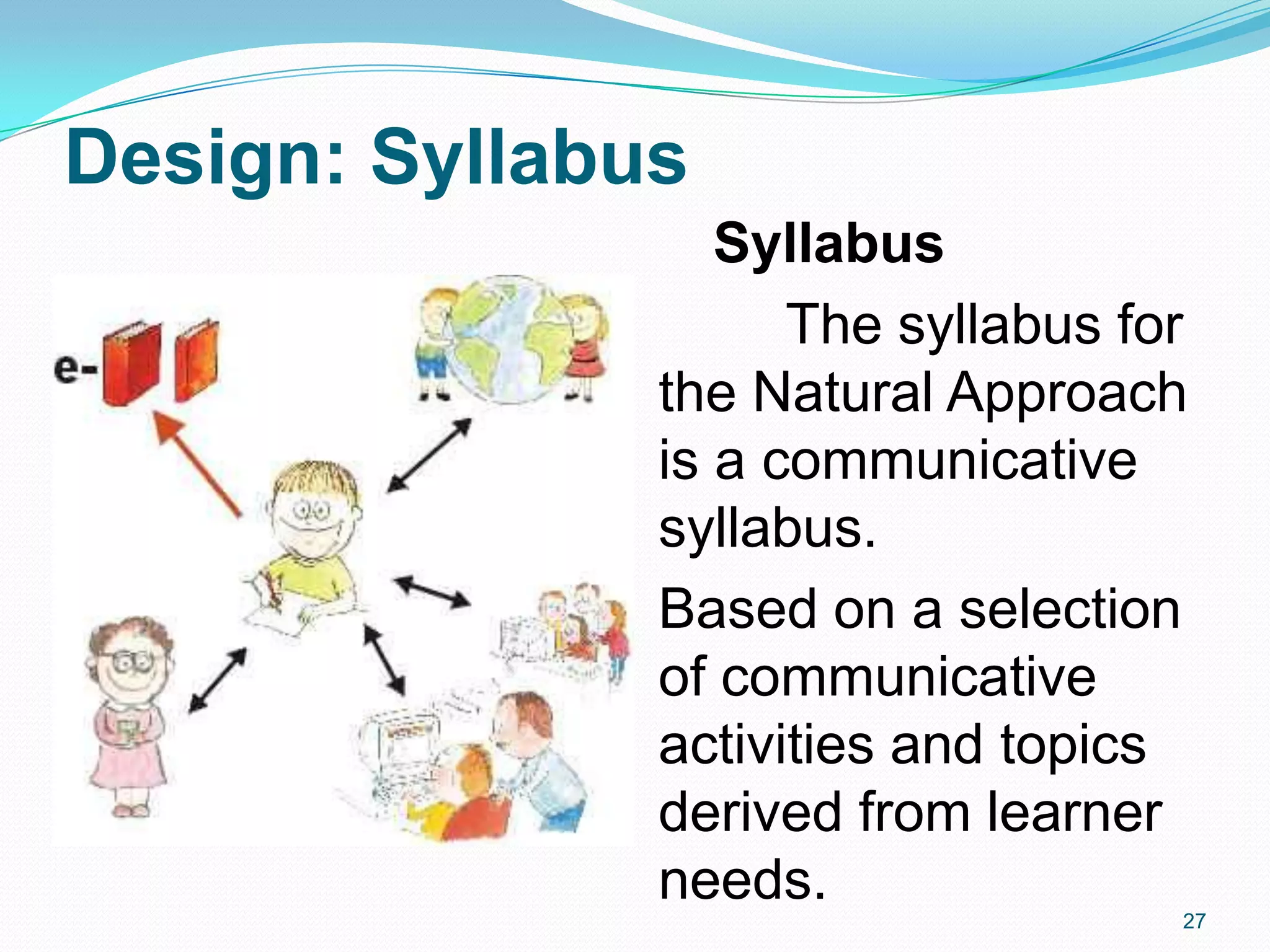 Design: Syllabus

e-

Syllabus

The syllabus for the Natural Approach is a communicative syllabus.

Based on a selection of communicative activities and topics derived from learner needs.

27